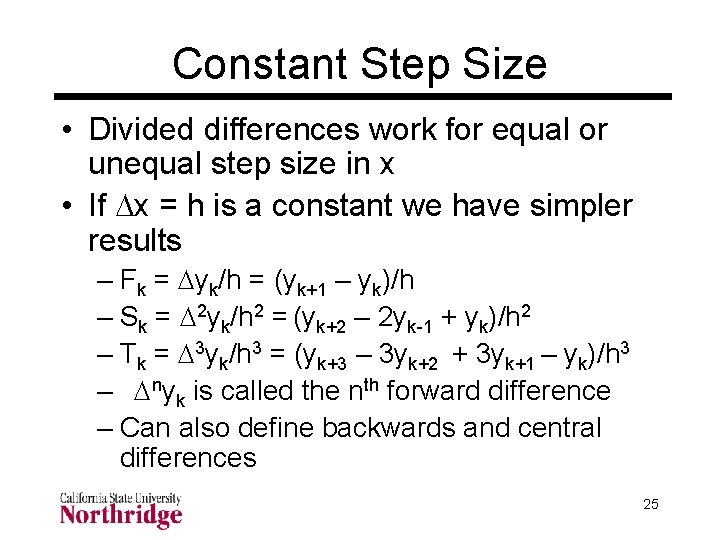 Constant Step Size

• Divided differences work for equal or unequal step size in x

• If $\Delta x = h$ is a constant we have simpler results

– $F_k = \Delta y_k/h = (y_{k+1} – y_k)/h$

– $S_k = \Delta^2 y_k/h^2 = (y_{k+2} – 2y_{k-1} + y_k)/h^2$

– $T_k = \Delta^3 y_k/h^3 = (y_{k+3} – 3y_{k+2} + 3y_{k+1} – y_k)/h^3$

– $\Delta^n y_k$ is called the $n^{th}$ forward difference

– Can also define backwards and central differences

California State University
Northridge

25